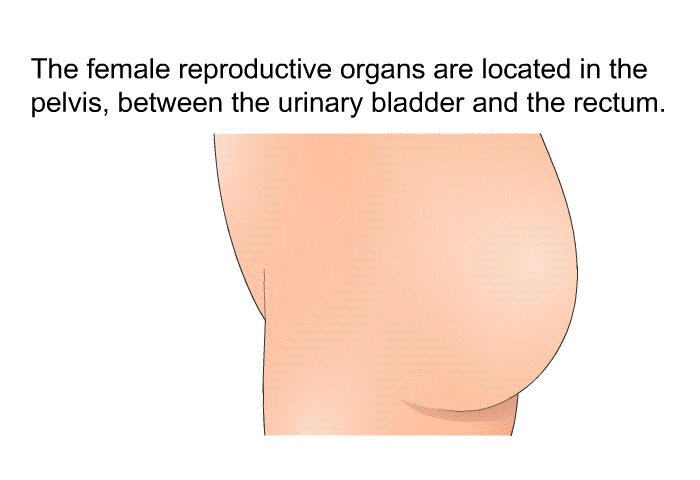 The female reproductive organs are located in the pelvis, between the urinary bladder and the rectum.